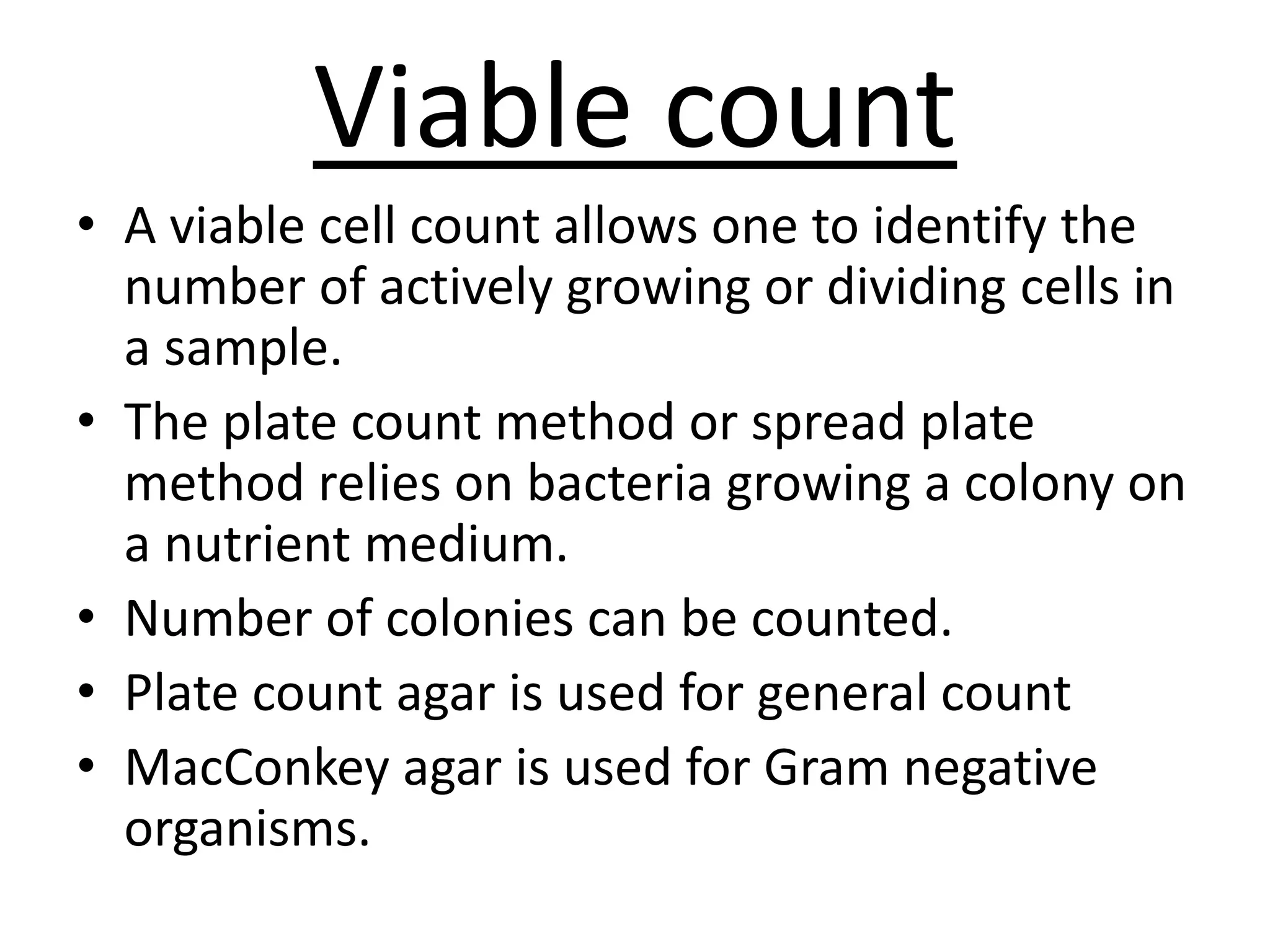 Viable count

• A viable cell count allows one to identify the number of actively growing or dividing cells in a sample.
• The plate count method or spread plate method relies on bacteria growing a colony on a nutrient medium.
• Number of colonies can be counted.
• Plate count agar is used for general count
• MacConkey agar is used for Gram negative organisms.